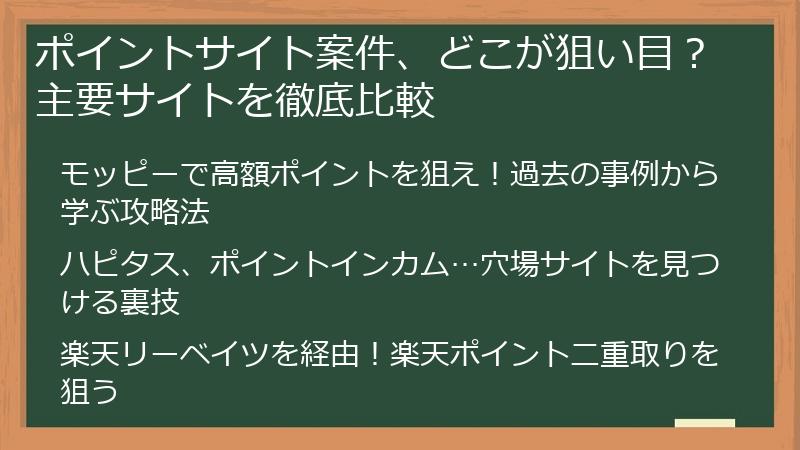 ポイントサイト案件、どこが狙い目？主要サイトを徹底比較

モッピーで高額ポイントを狙え！過去の事例から学ぶ攻略法

ハピタス、ポイントインカム…穴場サイトを見つける裏技

楽天リーベイツを経由！楽天ポイント二重取りを狙う